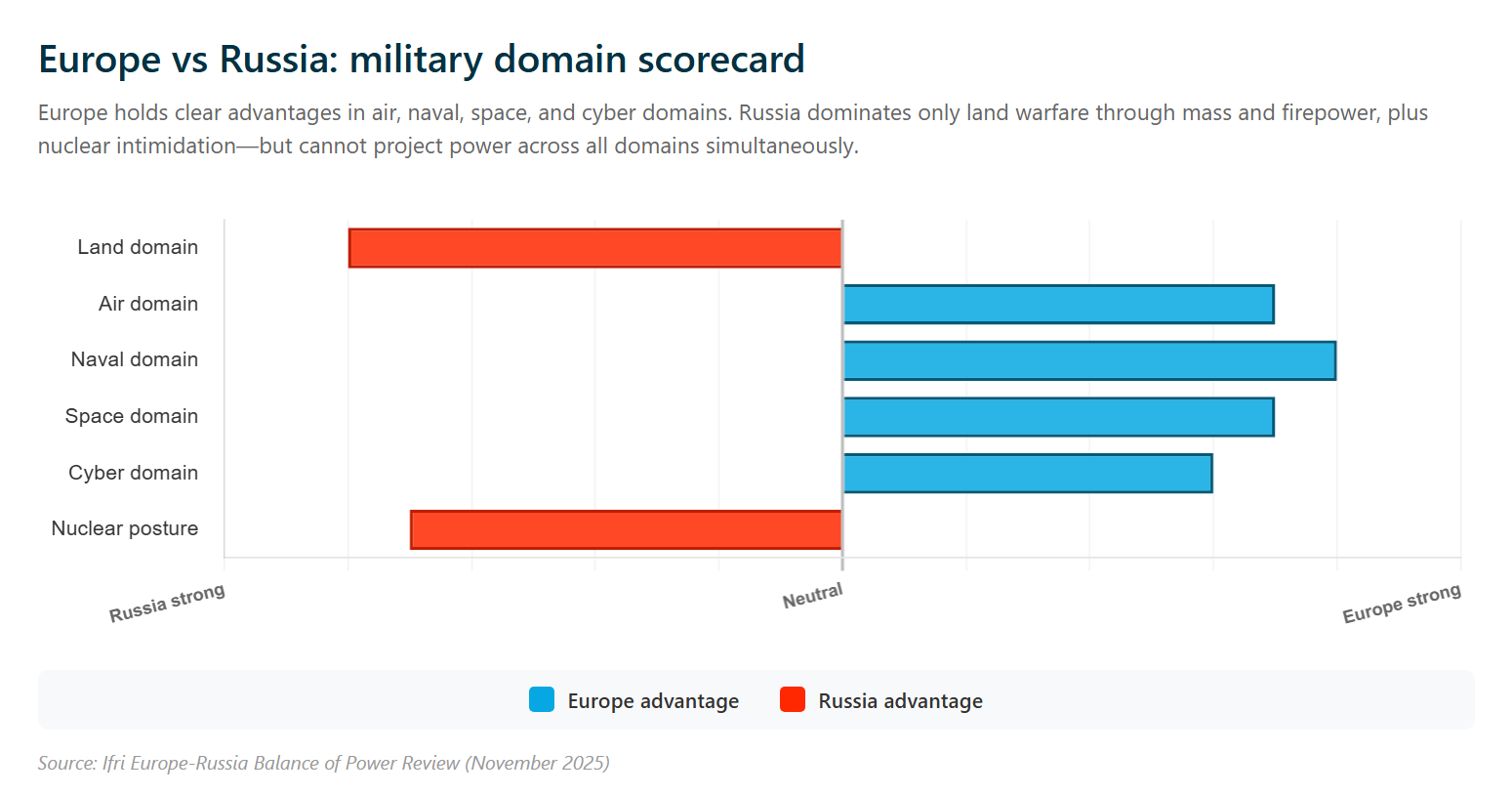 Europe vs Russia: military domain scorecard

Europe holds clear advantages in air, naval, space, and cyber domains. Russia dominates only land warfare through mass and firepower, plus nuclear intimidation—but cannot project power across all domains simultaneously.

Land domain
Air domain
Naval domain
Space domain
Cyber domain
Nuclear posture

Russia strong
Neutral
Europe strong

Europe advantage
Russia advantage

Source: Ifri Europe-Russia Balance of Power Review (November 2025)